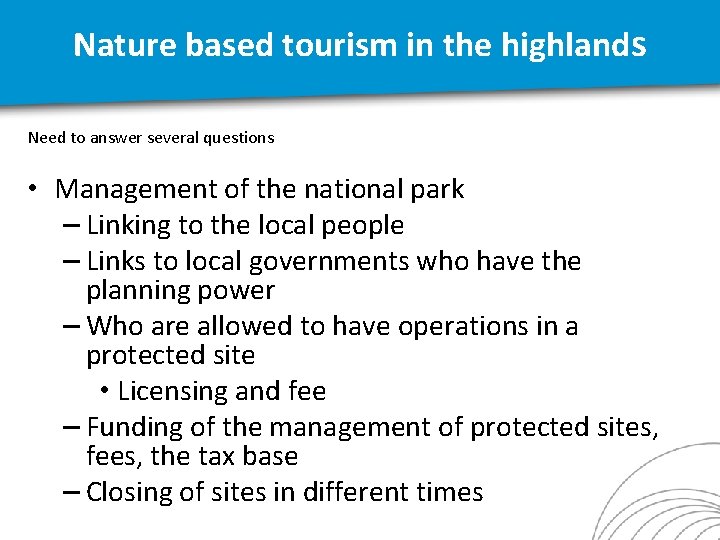 Nature based tourism in the highlands

Need to answer several questions

• Management of the national park
– Linking to the local people
– Links to local governments who have the planning power
– Who are allowed to have operations in a protected site
• Licensing and fee
– Funding of the management of protected sites, fees, the tax base
– Closing of sites in different times